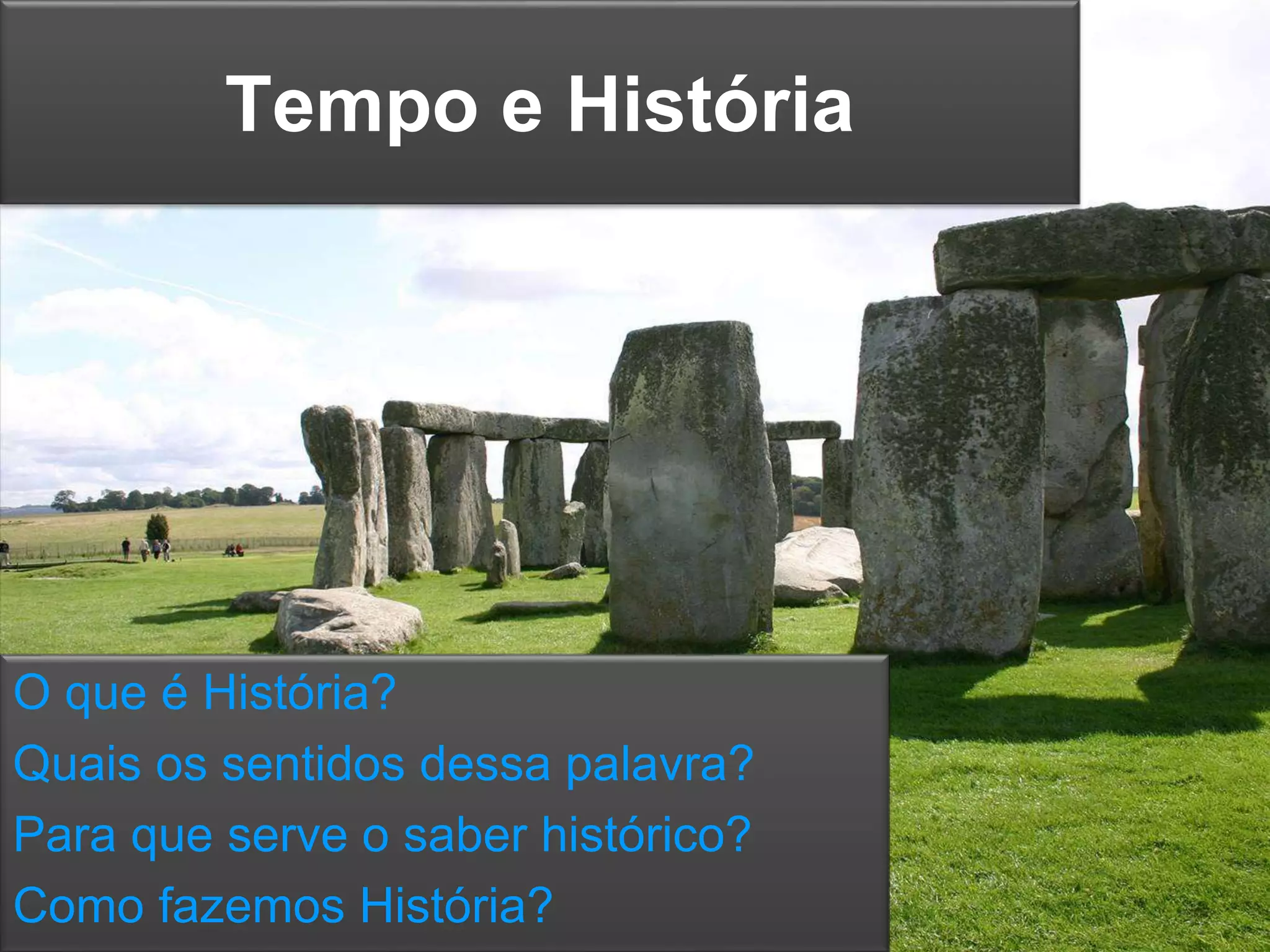 Tempo e História

O que é História?
Quais os sentidos dessa palavra?
Para que serve o saber histórico?
Como fazemos História?